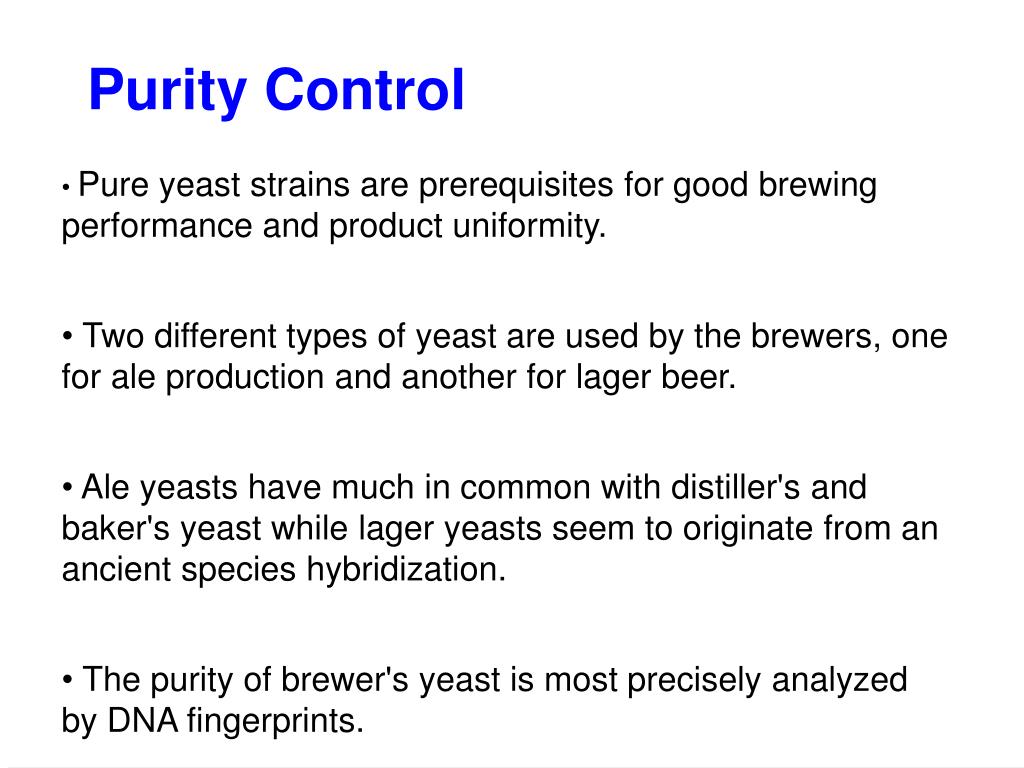 Purity Control

• Pure yeast strains are prerequisites for good brewing performance and product uniformity.

• Two different types of yeast are used by the brewers, one for ale production and another for lager beer.

• Ale yeasts have much in common with distiller's and baker's yeast while lager yeasts seem to originate from an ancient species hybridization.

• The purity of brewer's yeast is most precisely analyzed by DNA fingerprints.